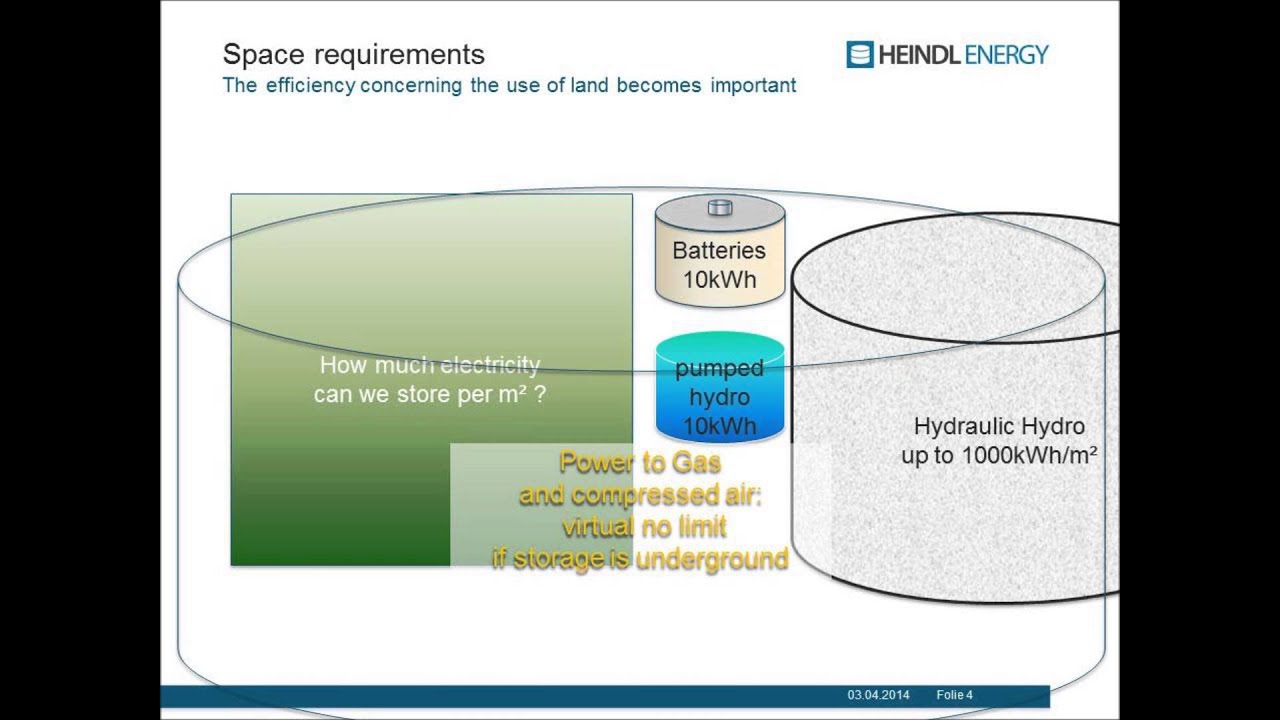 Space requirements
The efficiency concerning the use of land becomes important

HEINDL ENERGY

How much electricity can we store per m² ?

Batteries 10kWh

pumped hydro 10kWh

Hydraulic Hydro up to 1000kWh/m²

Power to Gas and compressed air: virtual no limit if storage is underground

03.04.2014 Folie 4